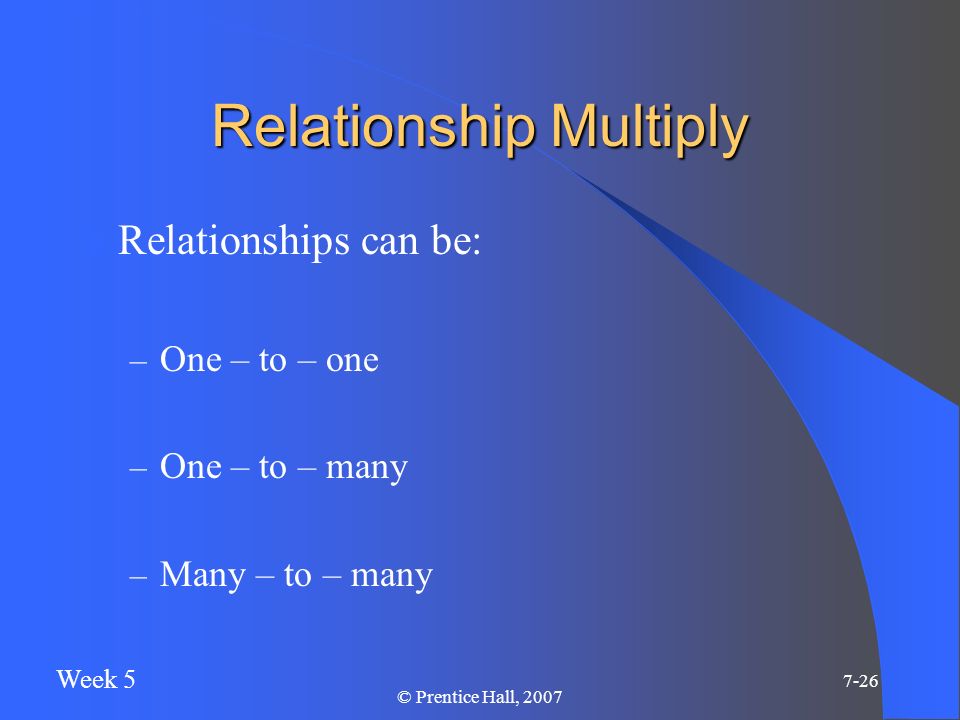 Relationship Multiply

Relationships can be:

– One – to – one

– One – to – many

– Many – to – many

Week 5

© Prentice Hall, 2007

7-26